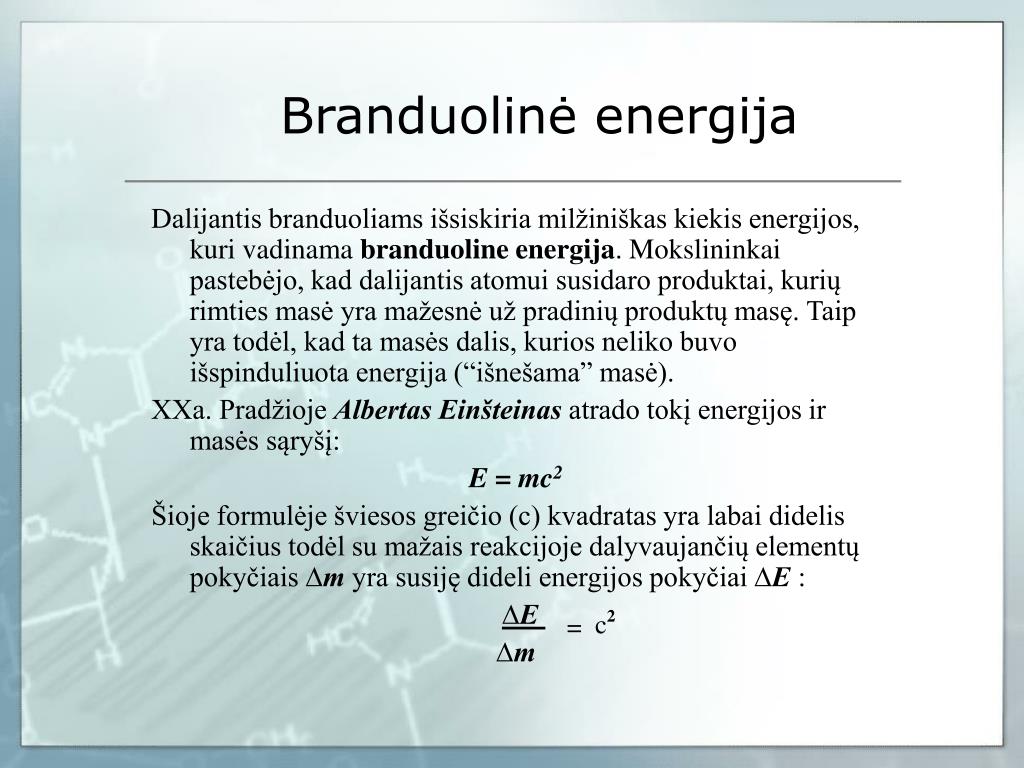 Branduolinė energija

Dalijantis branduoliams išsiskiria milžiniškas kiekis energijos, kuri vadinama **branduoline energija**. Mokslininkai pastebėjo, kad dalijantis atomui susidaro produktai, kurių rimties masė yra mažesnė už pradinių produktų masę. Taip yra todėl, kad ta masės dalis, kurios neliko buvo išspinduliuota energija (“išnešama” masė).

XXa. Pradžioje ***Albertas Einšteinas*** atrado tokį energijos ir masės sąryšį:

$E = mc^2$

Šioje formulėje šviesos greičio (c) kvadratas yra labai didelis skaičius todėl su mažais reakcijoje dalyvaujančių elementų pokyčiais $\Delta m$ yra susiję dideli energijos pokyčiai $\Delta E$ :

$\frac{\Delta E}{\Delta m} = c^2$